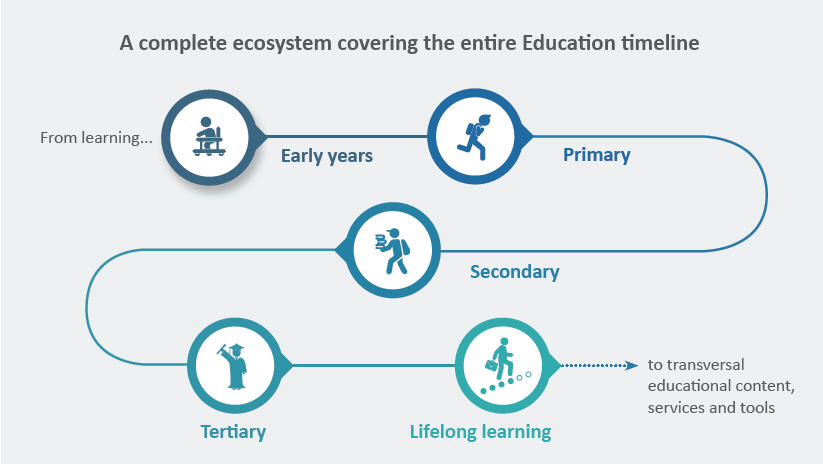 A complete ecosystem covering the entire Education timeline

From learning...

Early years

Primary

Secondary

Tertiary

Lifelong learning

to transversal educational content, services and tools